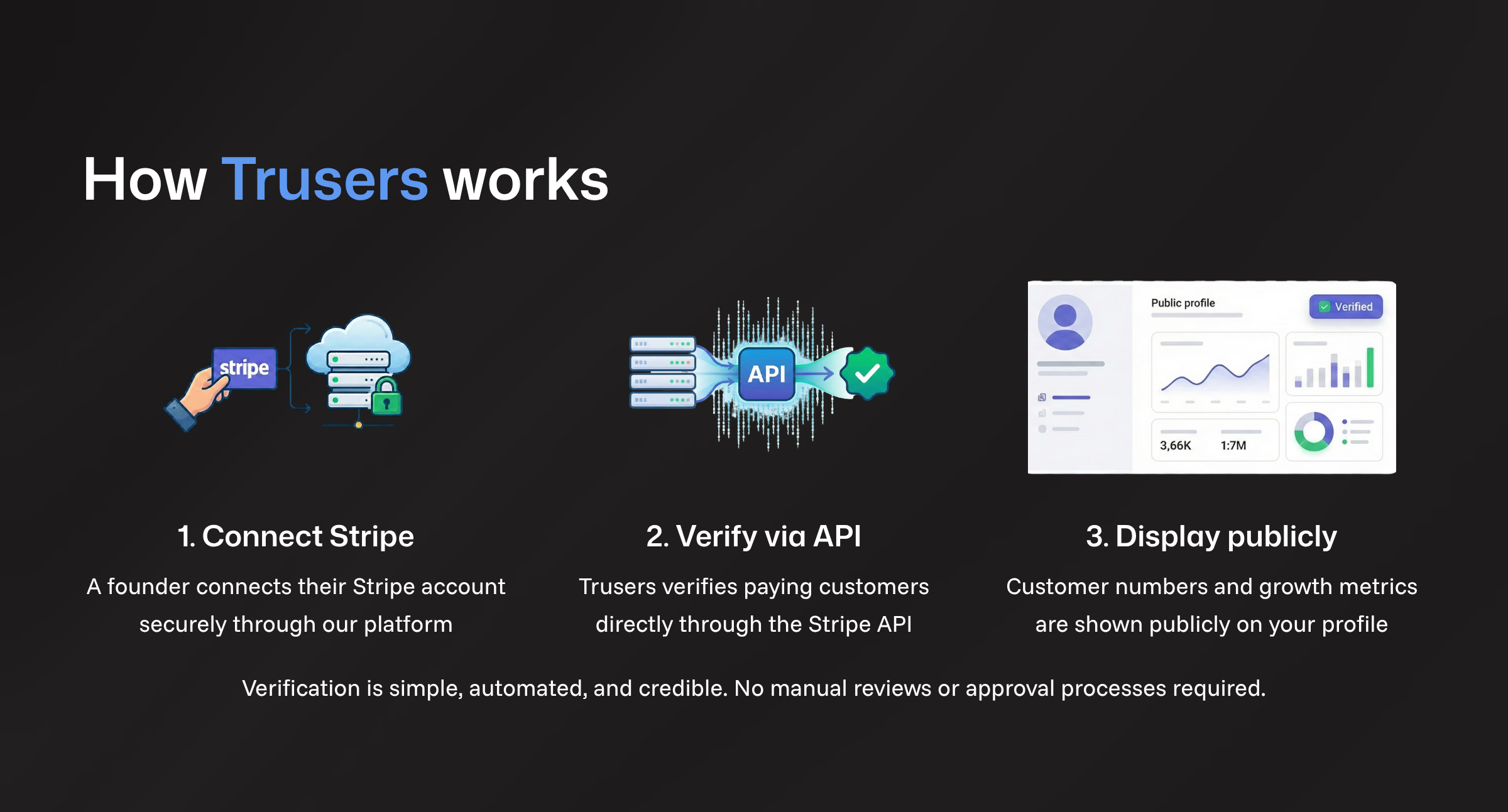 How Trusers works

stripe

API

Public profile

Verified

3,66K

1:7M

1. Connect Stripe

A founder connects their Stripe account securely through our platform

2. Verify via API

Trusers verifies paying customers directly through the Stripe API

3. Display publicly

Customer numbers and growth metrics are shown publicly on your profile

Verification is simple, automated, and credible. No manual reviews or approval processes required.